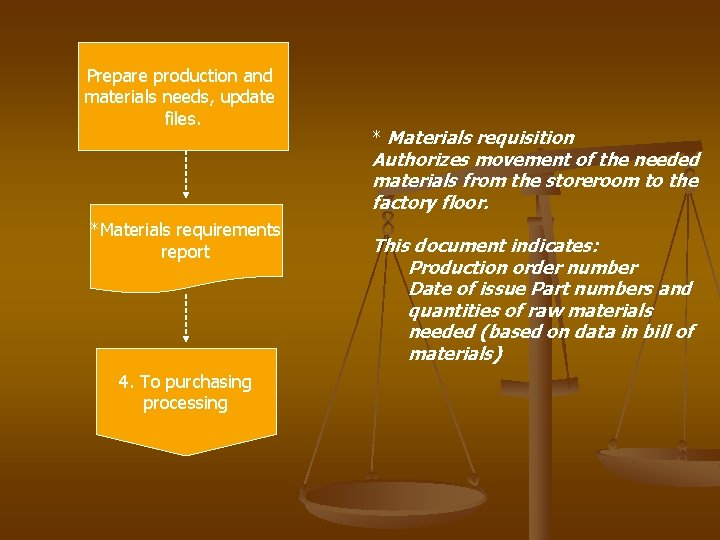 Prepare production and materials needs, update files.

*Materials requirements report

4. To purchasing processing

* Materials requisition
Authorizes movement of the needed materials from the storeroom to the factory floor.

This document indicates:
Production order number
Date of issue Part numbers and quantities of raw materials needed (based on data in bill of materials)